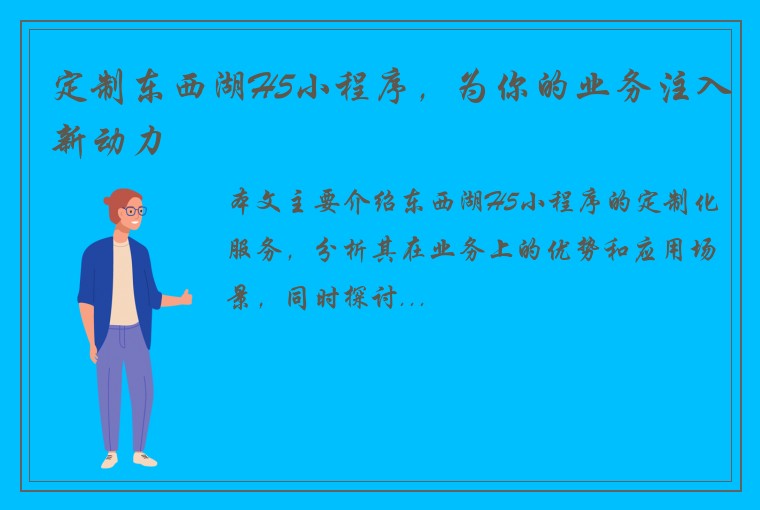 定制东西湖H5小程序，为你的业务注入新动力

本文主要介绍东西湖H5小程序的定制化服务，分析其在业务上的优势和应用场景，同时探讨...